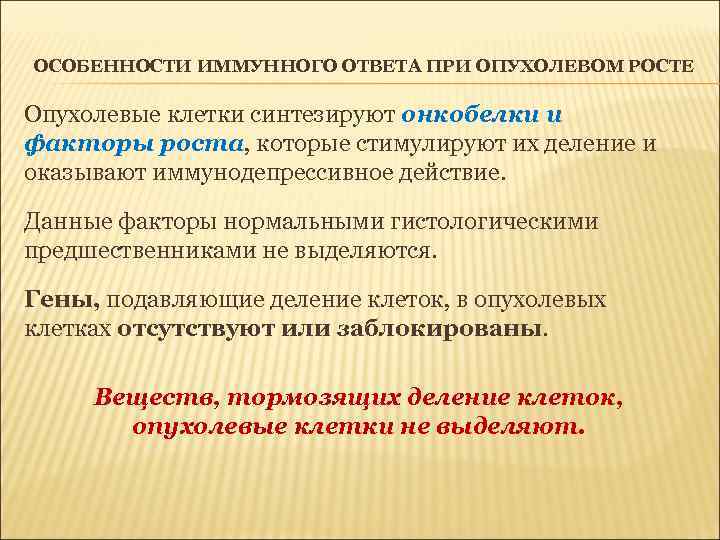 ОСОБЕННОСТИ ИММУННОГО ОТВЕТА ПРИ ОПУХОЛЕВОМ РОСТЕ

Опухолевые клетки синтезируют онкобелки и факторы роста, которые стимулируют их деление и оказывают иммунодепрессивное действие.

Данные факторы нормальными гистологическими предшественниками не выделяются.

Гены, подавляющие деление клеток, в опухолевых клетках отсутствуют или заблокированы.

Веществ, тормозящих деление клеток, опухолевые клетки не выделяют.